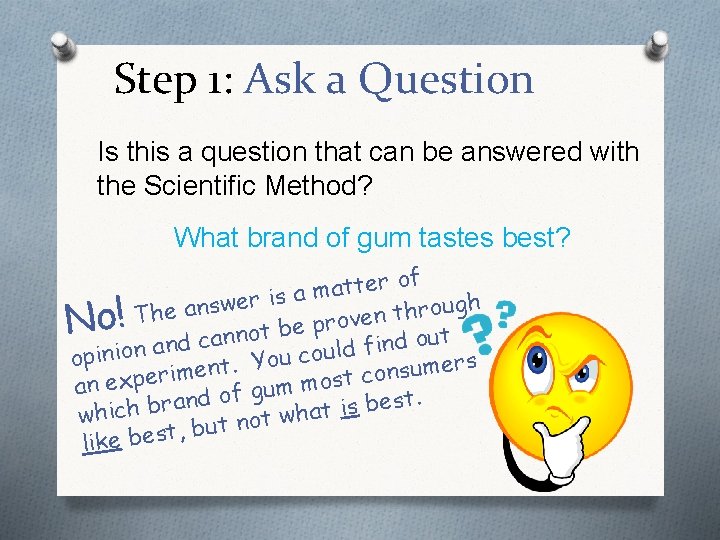 Step 1: Ask a Question

Is this a question that can be answered with the Scientific Method?

What brand of gum tastes best?

No! The answer is a matter of opinion and cannot be proven through an experiment. You could find out which brand of gum most consumers like best, but not what is best.

??